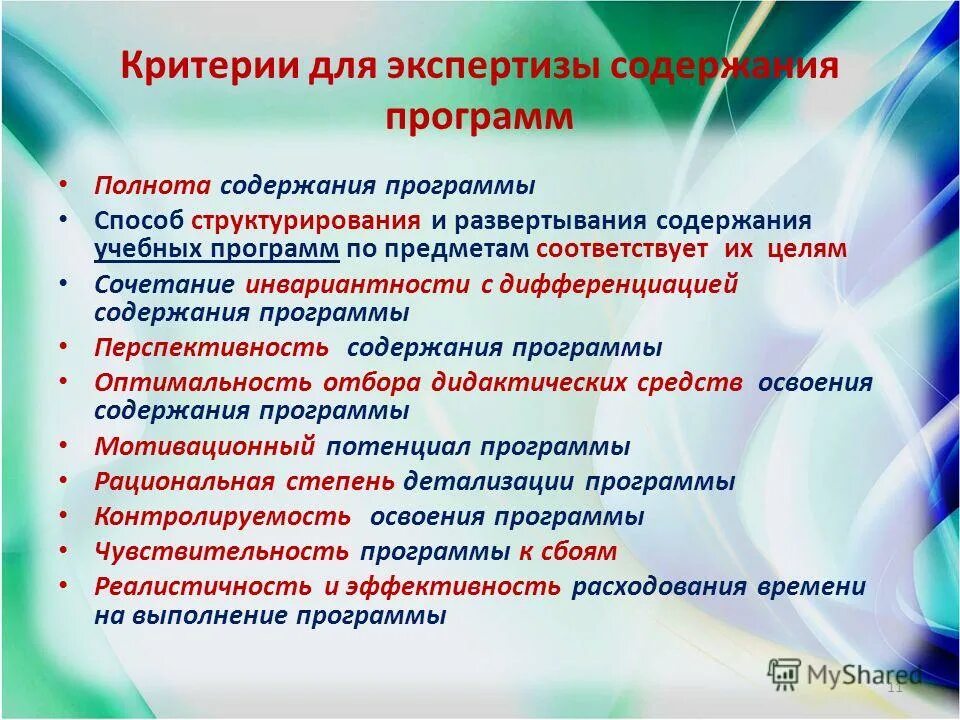 Критерии для экспертизы содержания программ

• Полнота содержания программы
• Способ структурирования и развертывания содержания учебных программ по предметам соответствует их целям
• Сочетание инвариантности с дифференциацией содержания программы
• Перспективность содержания программы
• Оптимальность отбора дидактических средств освоения содержания программы
• Мотивационный потенциал программы
• Рациональная степень детализации программы
• Контролируемость освоения программы
• Чувствительность программы к сбоям
• Реалистичность и эффективность расходования времени на выполнение программы

MyShared
11